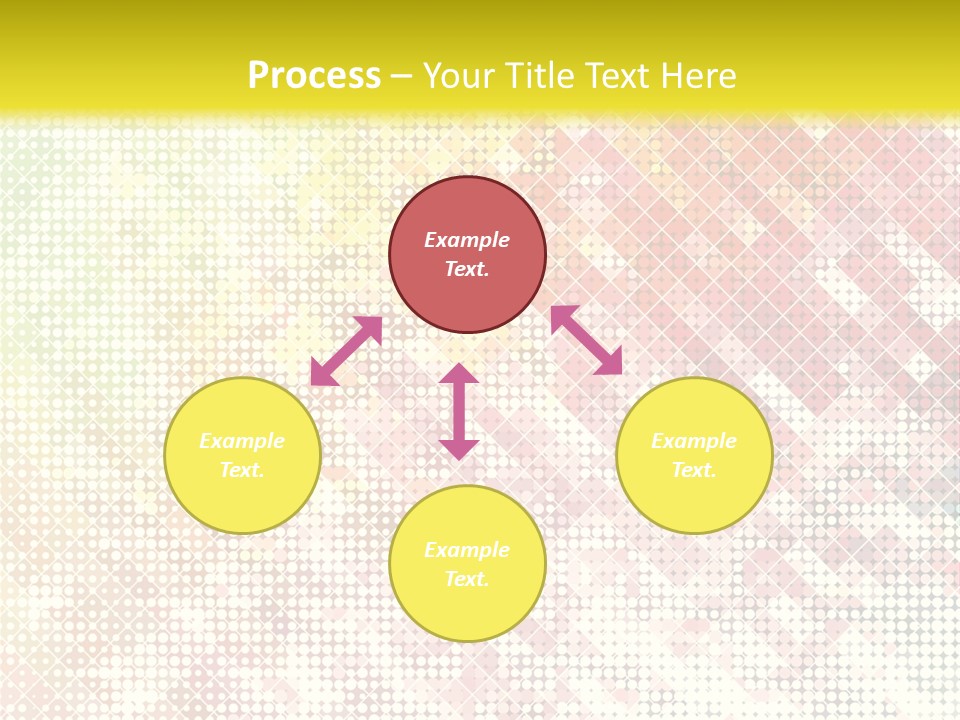 Process – Your Title Text Here

Example Text.

Example Text.

Example Text.

Example Text.